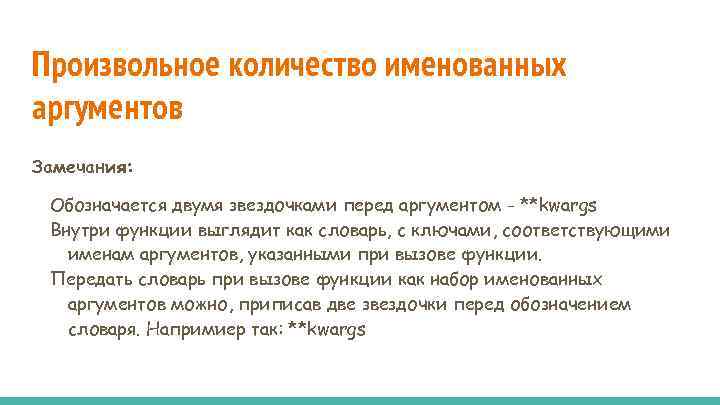 Произвольное количество именованных аргументов

Замечания:

Обозначается двумя звездочками перед аргументом - **kwargs

Внутри функции выглядит как словарь, с ключами, соответствующими именам аргументов, указанными при вызове функции.

Передать словарь при вызове функции как набор именованных аргументов можно, приписав две звездочки перед обозначением словаря. Напримиер так: **kwargs